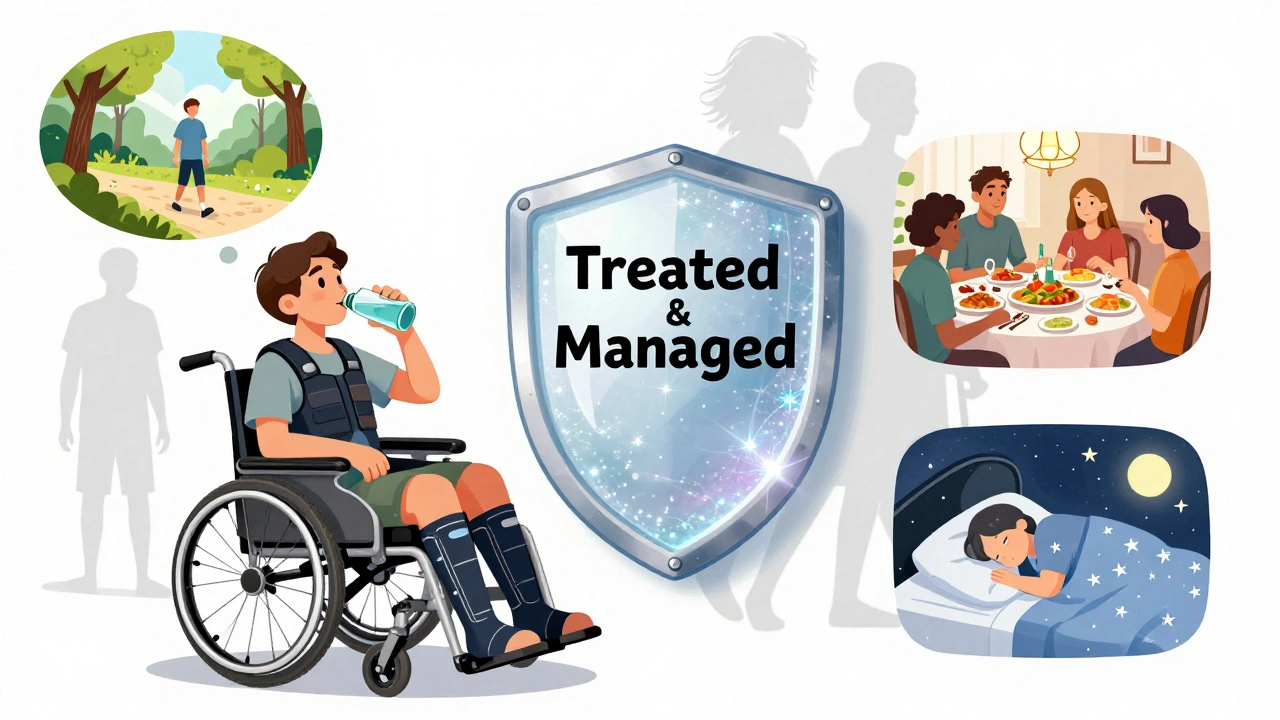 Treated
&
Managed